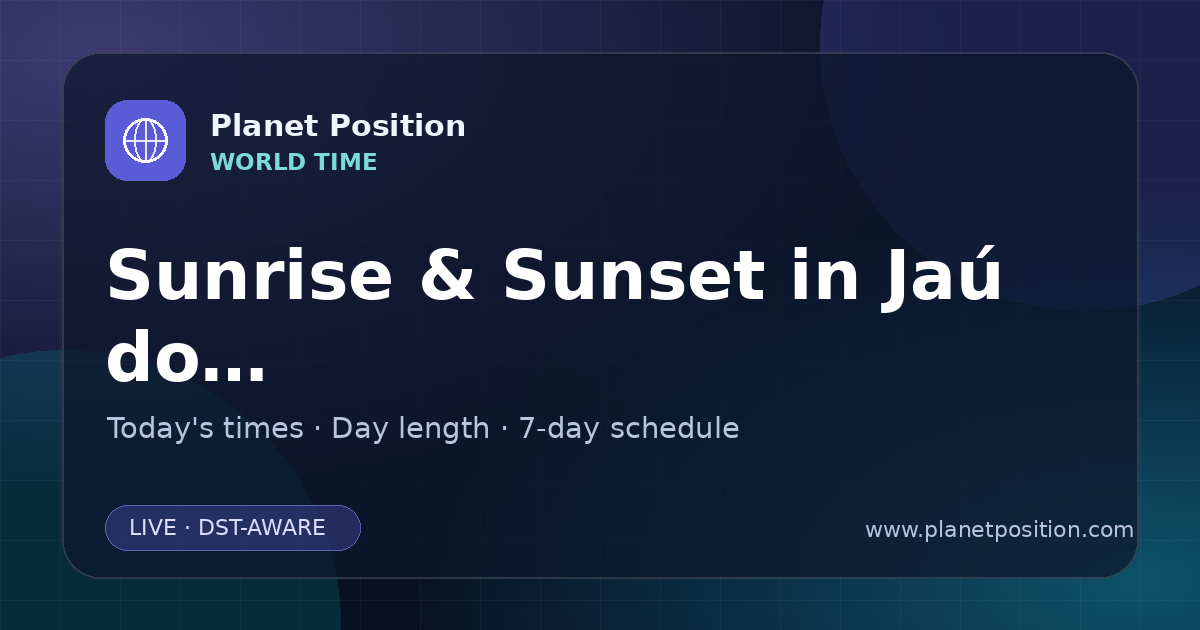 Planet Position
WORLD TIME

Sunrise & Sunset in Jaú do...

Today's times · Day length · 7-day schedule

LIVE · DST-AWARE

www.planetposition.com